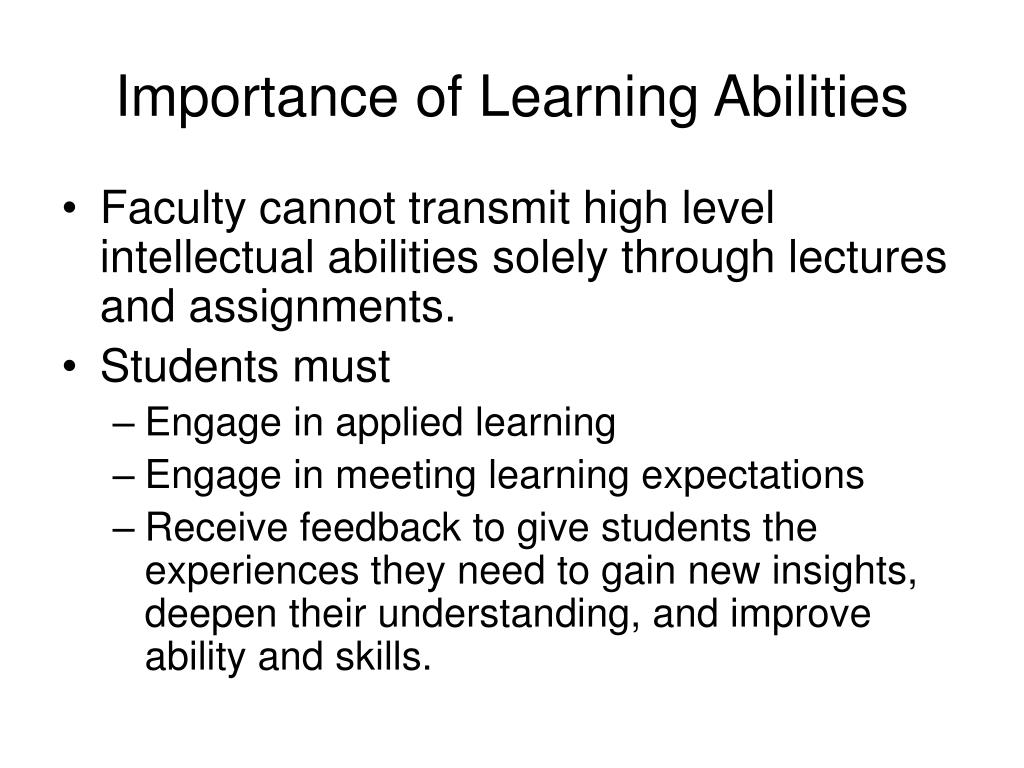 Importance of Learning Abilities

• Faculty cannot transmit high level intellectual abilities solely through lectures and assignments.
• Students must
– Engage in applied learning
– Engage in meeting learning expectations
– Receive feedback to give students the experiences they need to gain new insights, deepen their understanding, and improve ability and skills.